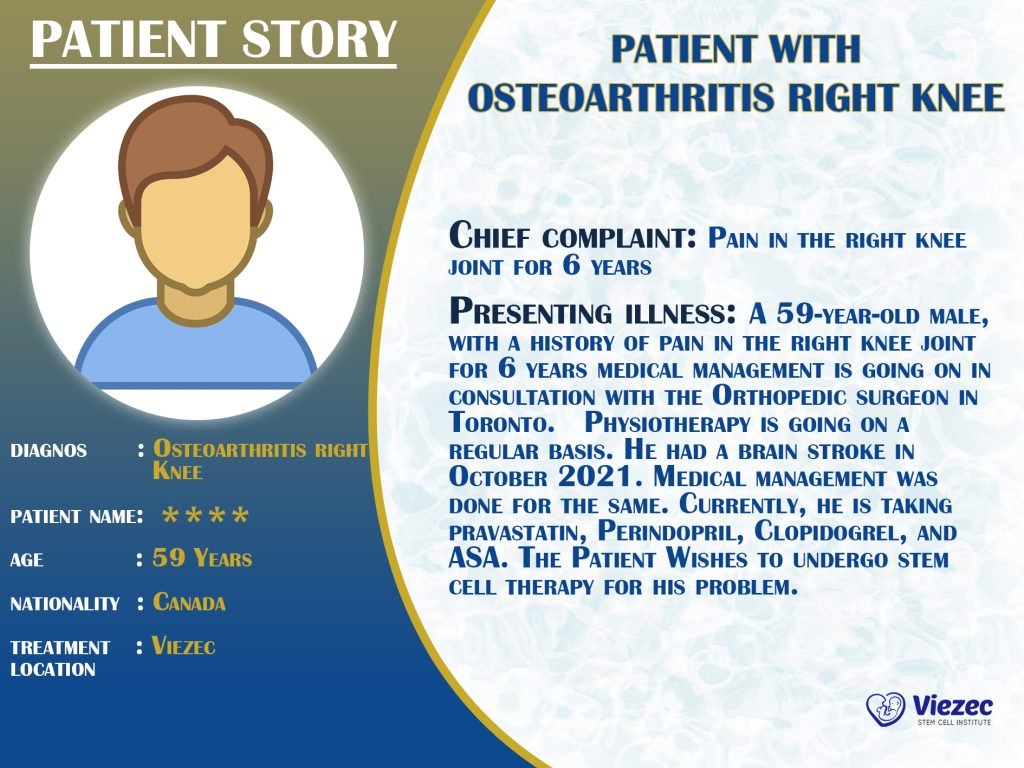 PATIENT STORY

DIAGNOS : Osteoarthritis right Knee

PATIENT NAME: ****

AGE : 59 Years

NATIONALITY : Canada

TREATMENT LOCATION : Viezec

PATIENT WITH OSTEOARTHRITIS RIGHT KNEE

Chief complaint: Pain in the right knee joint for 6 years

Presenting illness: A 59-year-old male, with a history of pain in the right knee joint for 6 years medical management is going on in consultation with the Orthopedic surgeon in Toronto. Physiotherapy is going on a regular basis. He had a brain stroke in October 2021. Medical management was done for the same. Currently, he is taking pravastatin, Perindopril, Clopidogrel, and ASA. The Patient Wishes to undergo stem cell therapy for his problem.

Viezec
STEM CELL INSTITUTE